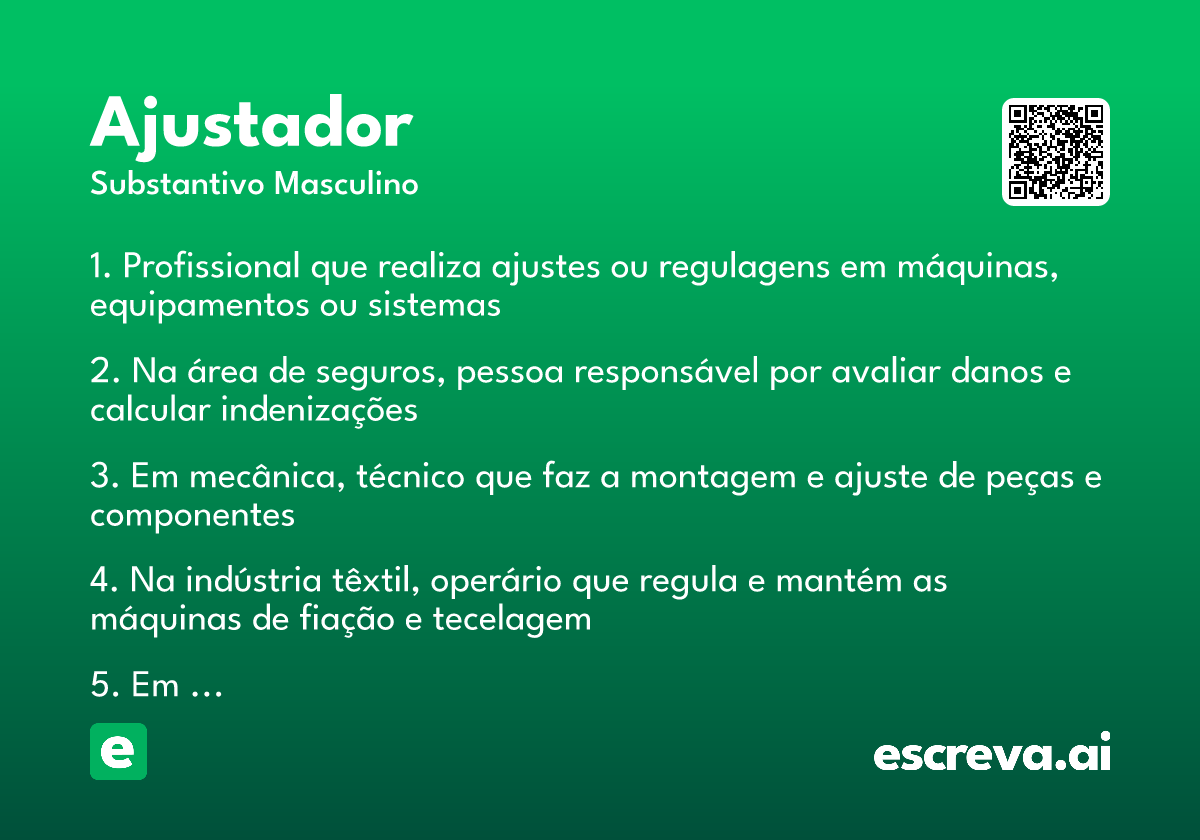 Ajustador
Substantivo Masculino

1. Profissional que realiza ajustes ou regulagens em máquinas, equipamentos ou sistemas

2. Na área de seguros, pessoa responsável por avaliar danos e calcular indenizações

3. Em mecânica, técnico que faz a montagem e ajuste de peças e componentes

4. Na indústria têxtil, operário que regula e mantém as máquinas de fiação e tecelagem

5. Em …

e

escreva.ai